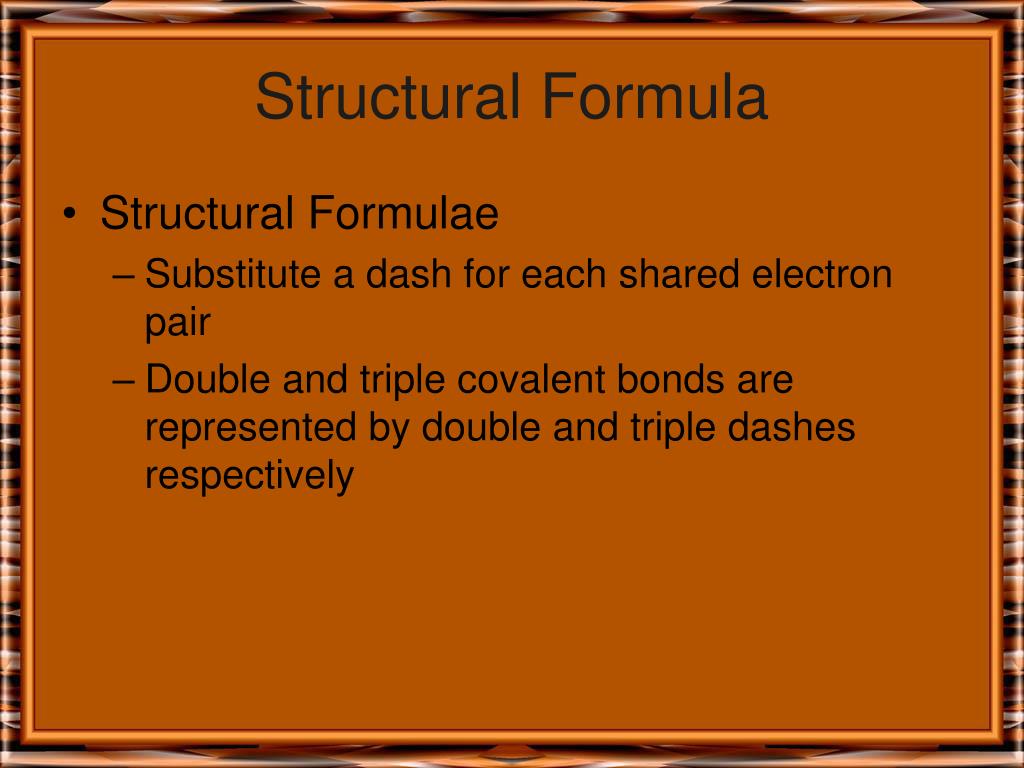 Structural Formula

• Structural Formulae
– Substitute a dash for each shared electron pair
– Double and triple covalent bonds are represented by double and triple dashes respectively